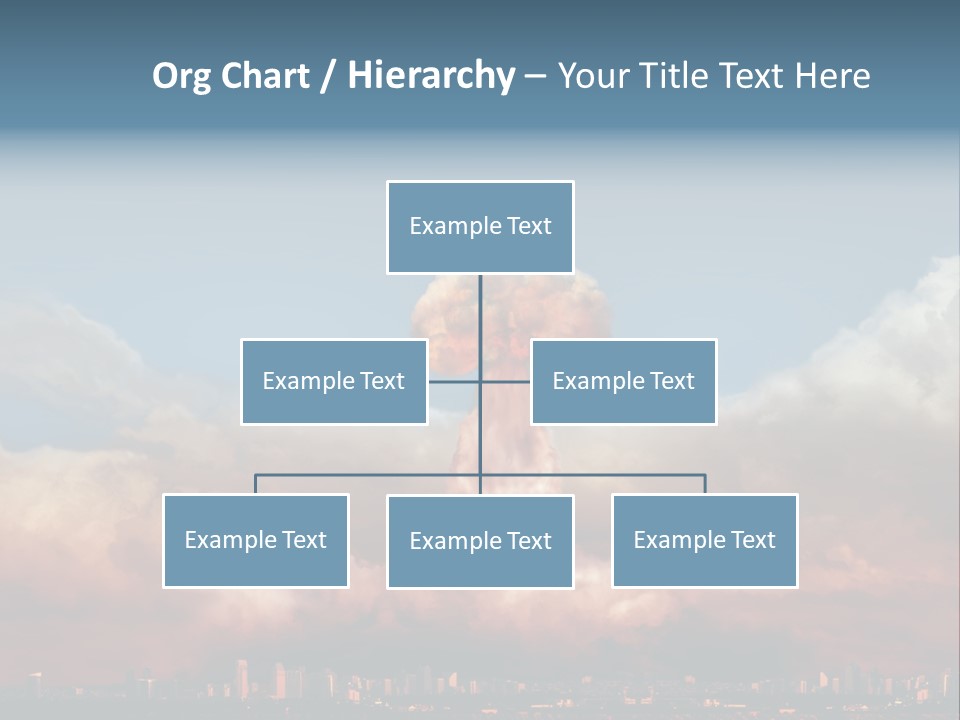 Org Chart / Hierarchy – Your Title Text Here

Example Text

Example Text

Example Text

Example Text

Example Text

Example Text